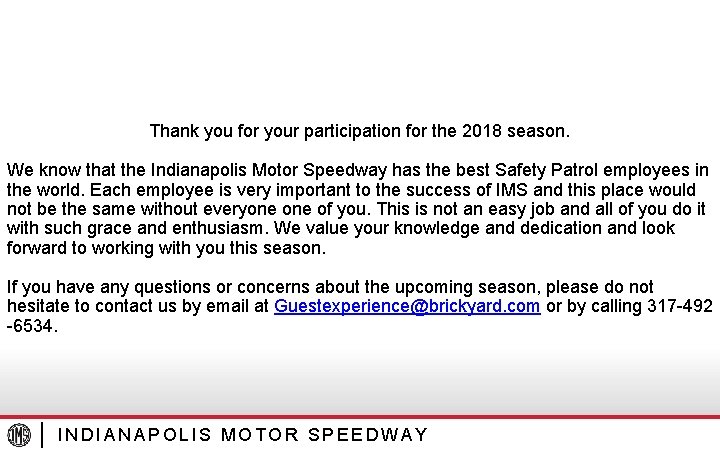 Thank you for your participation for the 2018 season.

We know that the Indianapolis Motor Speedway has the best Safety Patrol employees in the world. Each employee is very important to the success of IMS and this place would not be the same without everyone one of you. This is not an easy job and all of you do it with such grace and enthusiasm. We value your knowledge and dedication and look forward to working with you this season.

If you have any questions or concerns about the upcoming season, please do not hesitate to contact us by email at Guestexperience@brickyard.com or by calling 317-492-6534.

IMS | INDIANAPOLIS MOTOR SPEEDWAY